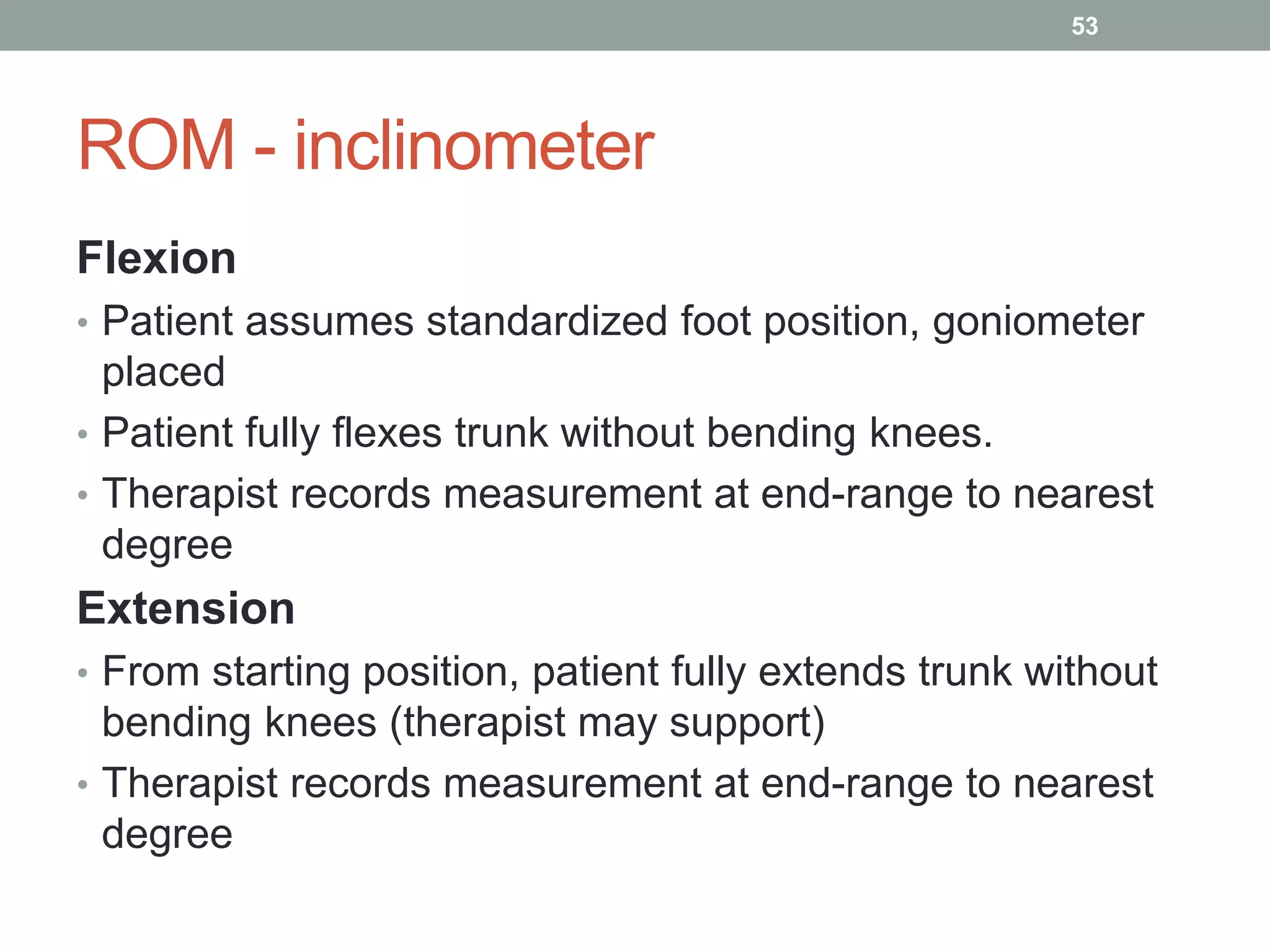 53

ROM - inclinometer

Flexion

• Patient assumes standardized foot position, goniometer placed
• Patient fully flexes trunk without bending knees.
• Therapist records measurement at end-range to nearest degree

Extension

• From starting position, patient fully extends trunk without bending knees (therapist may support)
• Therapist records measurement at end-range to nearest degree